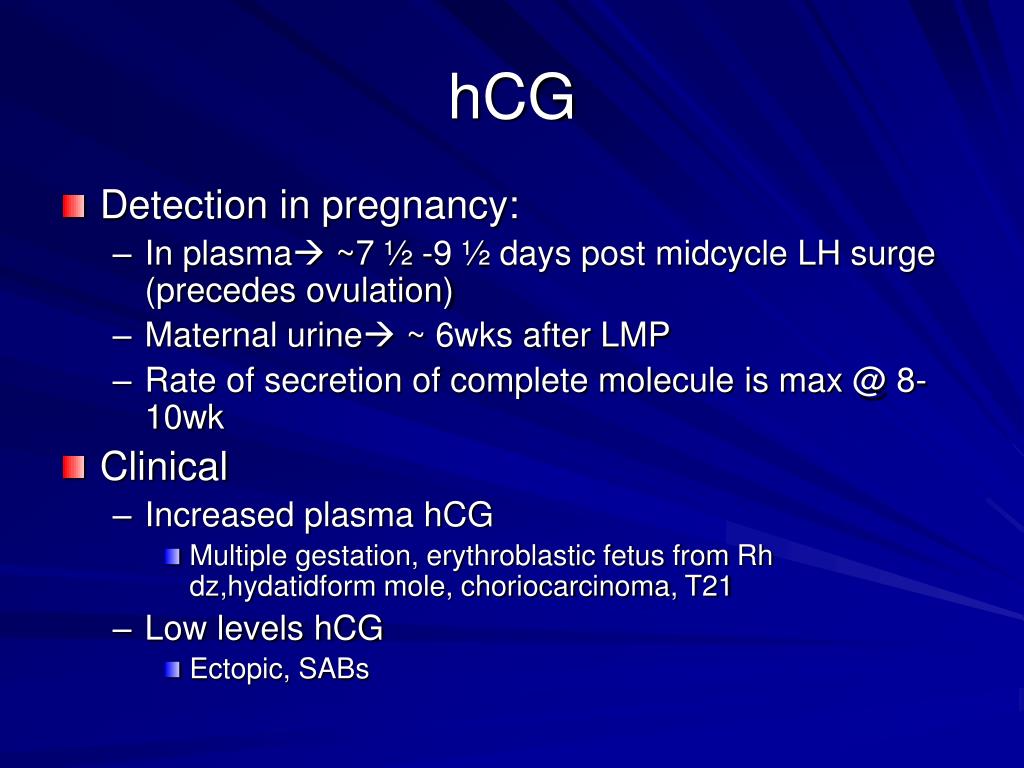 hCG

Detection in pregnancy:
– In plasma→ ~7 ½ -9 ½ days post midcycle LH surge (precedes ovulation)
– Maternal urine→ ~ 6wks after LMP
– Rate of secretion of complete molecule is max @ 8-10wk

Clinical
– Increased plasma hCG
Multiple gestation, erythroblastic fetus from Rh dz,hydatidform mole, choriocarcinoma, T21
– Low levels hCG
Ectopic, SABs